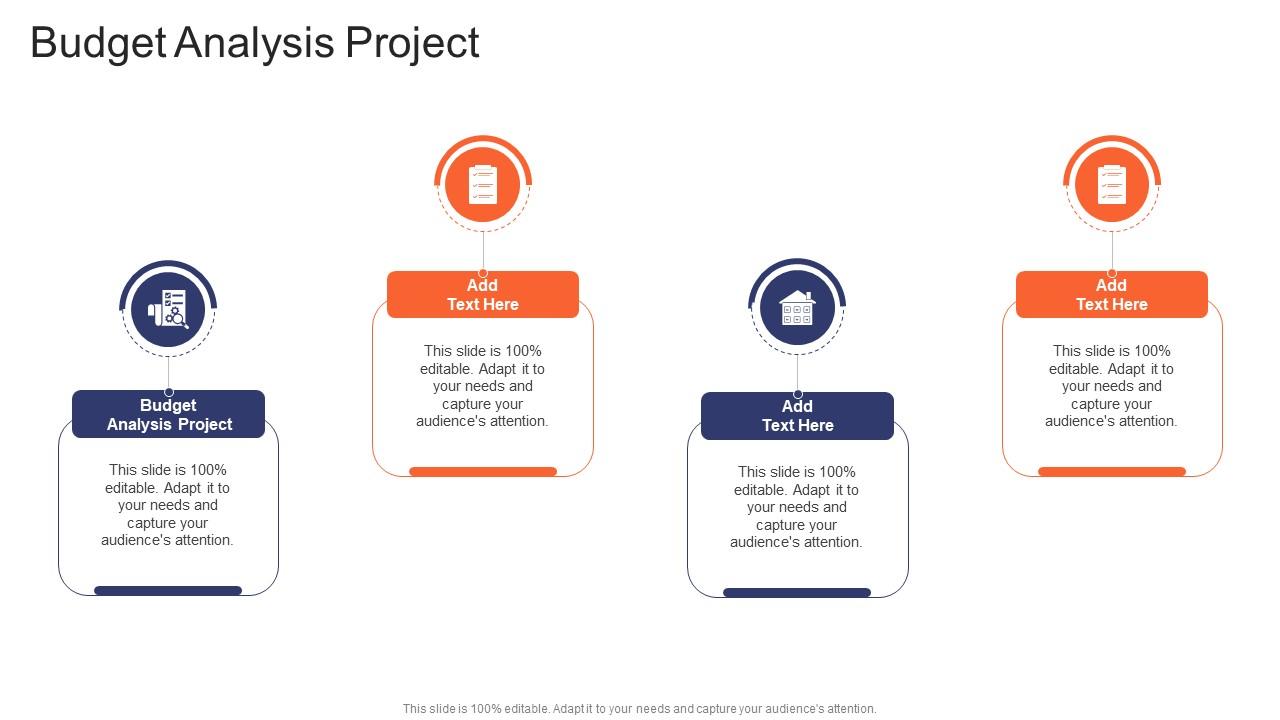 Budget Analysis Project

Budget Analysis Project

This slide is 100% editable. Adapt it to your needs and capture your audience's attention.

Add Text Here

This slide is 100% editable. Adapt it to your needs and capture your audience's attention.

Add Text Here

This slide is 100% editable. Adapt it to your needs and capture your audience's attention.

Add Text Here

This slide is 100% editable. Adapt it to your needs and capture your audience's attention.

This slide is 100% editable. Adapt it to your needs and capture your audience's attention.